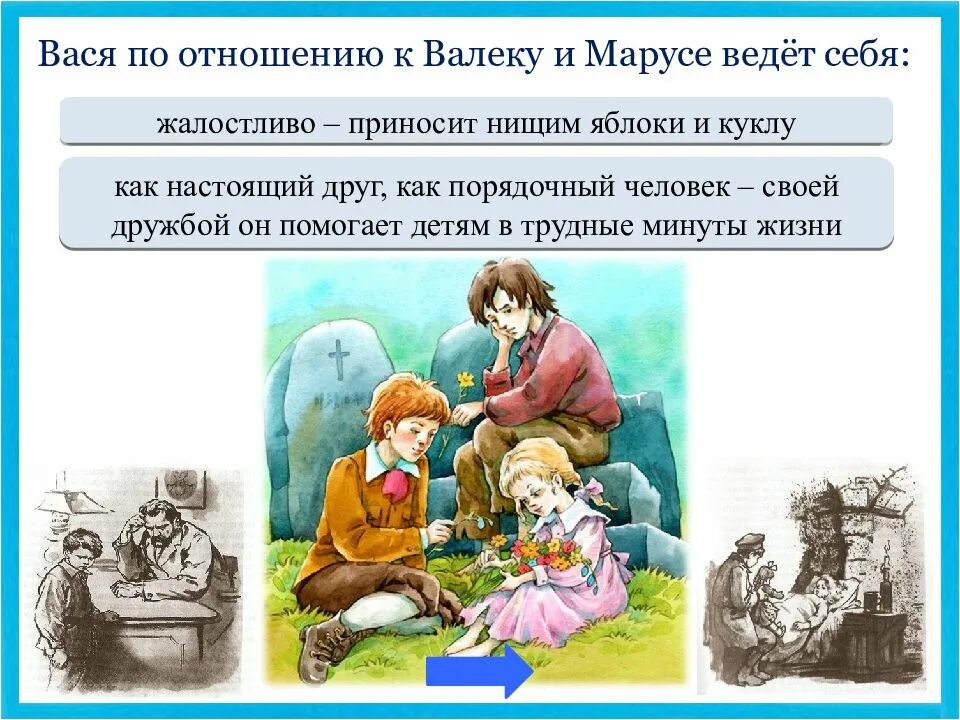 Вася по отношению к Валеку и Марусе ведёт себя:

жалостливо – приносит нищим яблоки и куклу

как настоящий друг, как порядочный человек – своей дружбой он помогает детям в трудные минуты жизни